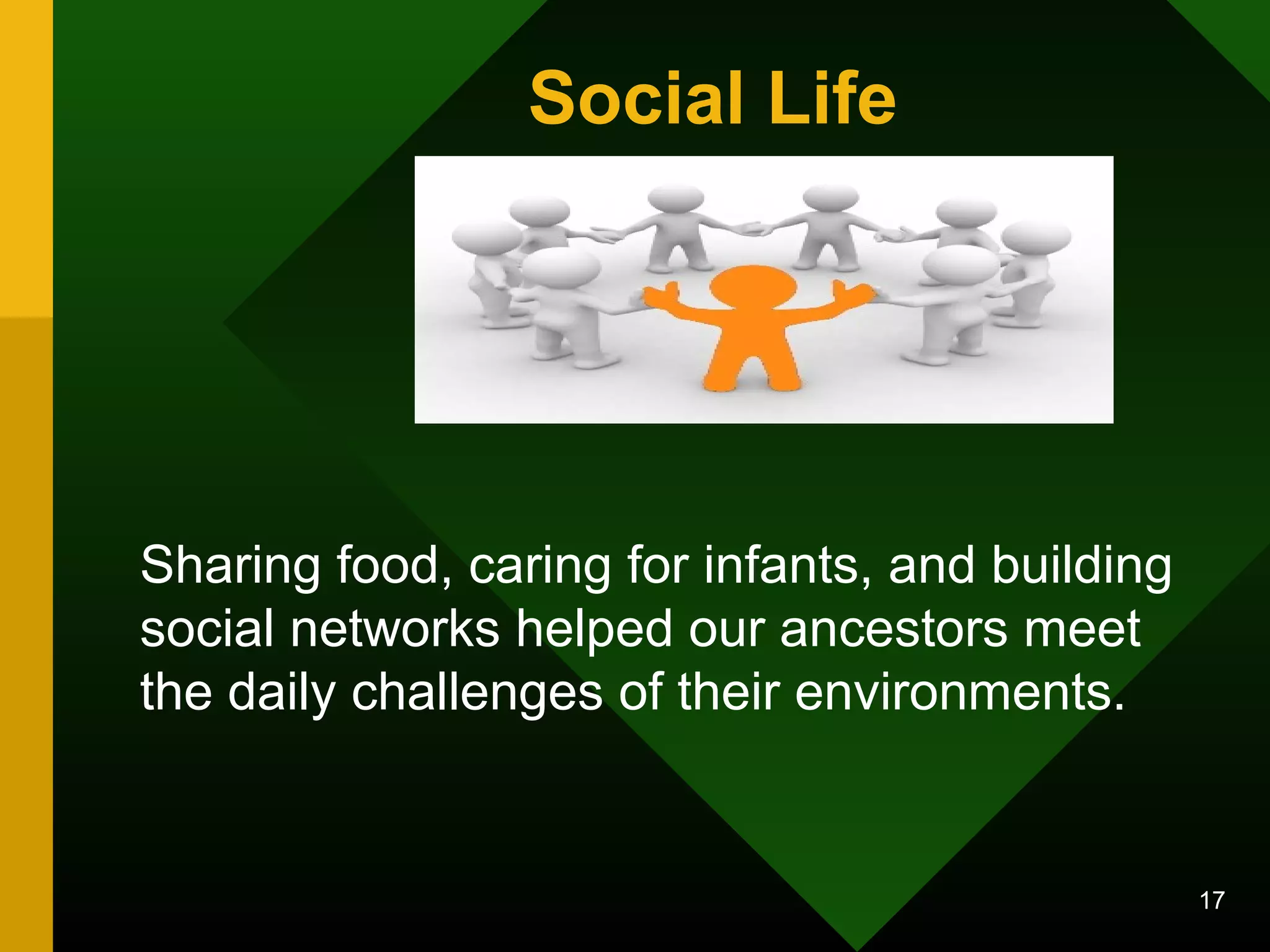 Social Life

Sharing food, caring for infants, and building social networks helped our ancestors meet the daily challenges of their environments.

17